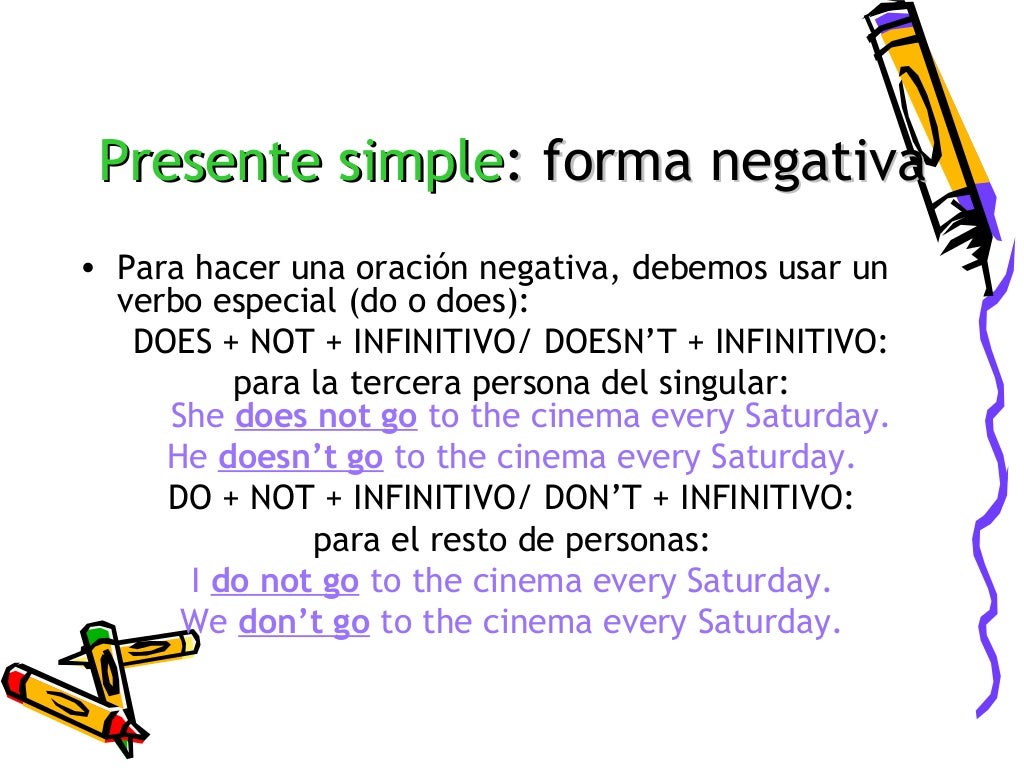 Presente simple: forma negativa

• Para hacer una oración negativa, debemos usar un verbo especial (do o does):

DOES + NOT + INFINITIVO/ DOESN'T + INFINITIVO:

para la tercera persona del singular:

She does not go to the cinema every Saturday.

He doesn't go to the cinema every Saturday.

DO + NOT + INFINITIVO/ DON'T + INFINITIVO:

para el resto de personas:

I do not go to the cinema every Saturday.

We don't go to the cinema every Saturday.